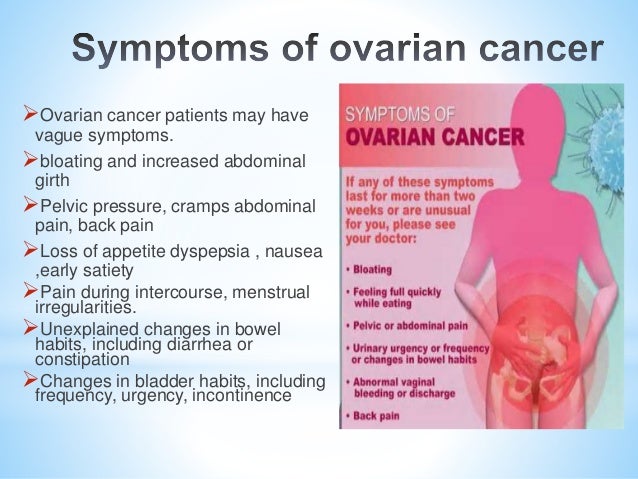 Symptoms of ovarian cancer

➢Ovarian cancer patients may have vague symptoms.

➢bloating and increased abdominal girth

➢Pelvic pressure, cramps abdominal pain, back pain

➢Loss of appetite dyspepsia , nausea ,early satiety

➢Pain during intercourse, menstrual irregularities.

➢Unexplained changes in bowel habits, including diarrhea or constipation

➢Changes in bladder habits, including frequency, urgency, incontinence

SYMPTOMS OF
OVARIAN CANCER

If any of these symptoms last for more than two weeks or are unusual for you, please see your doctor:

• Bloating

• Feeling full quickly while eating

• Pelvic or abdominal pain

• Urinary urgency or frequency or changes in bowel habits

• Abnormal vaginal bleeding or discharge

• Back pain